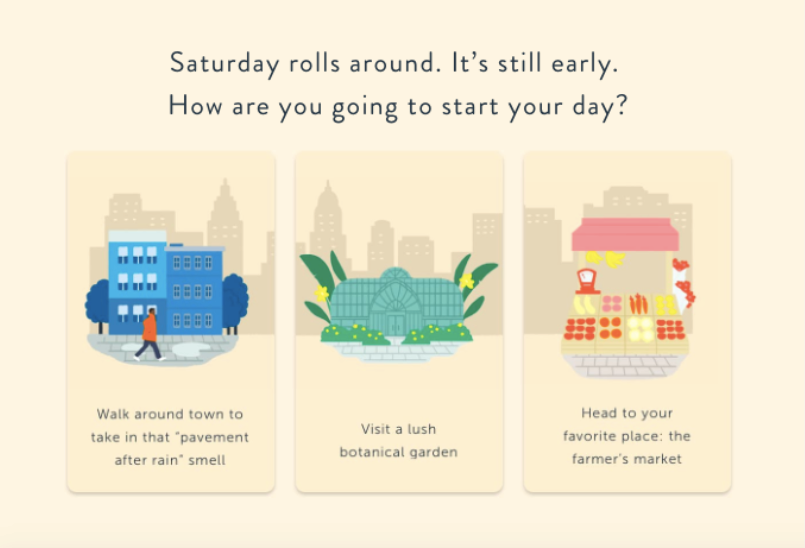 Saturday rolls around. It's still early.
How are you going to start your day?

Walk around town to take in that "pavement after rain" smell

Visit a lush botanical garden

Head to your favorite place: the farmer's market